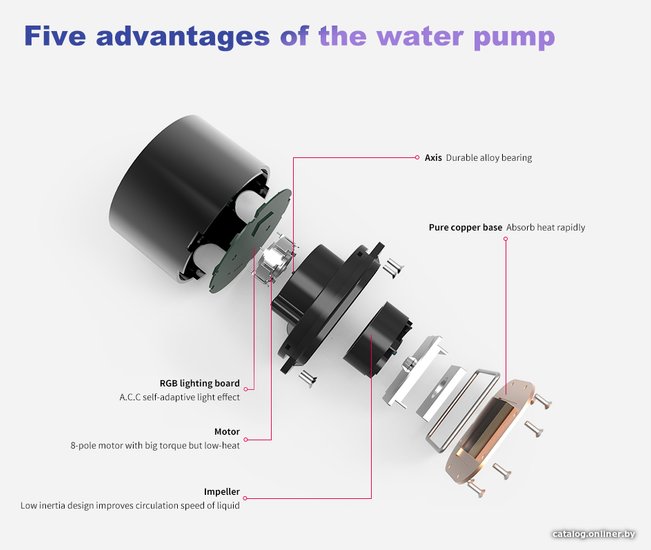 Five advantages of the water pump

Axis Durable alloy bearing

Pure copper base Absorb heat rapidly

RGB lighting board
A.C.C self-adaptive light effect

Motor
8-pole motor with big torque but low-heat

Impeller
Low inertia design improves circulation speed of liquid

catalog.onliner.by